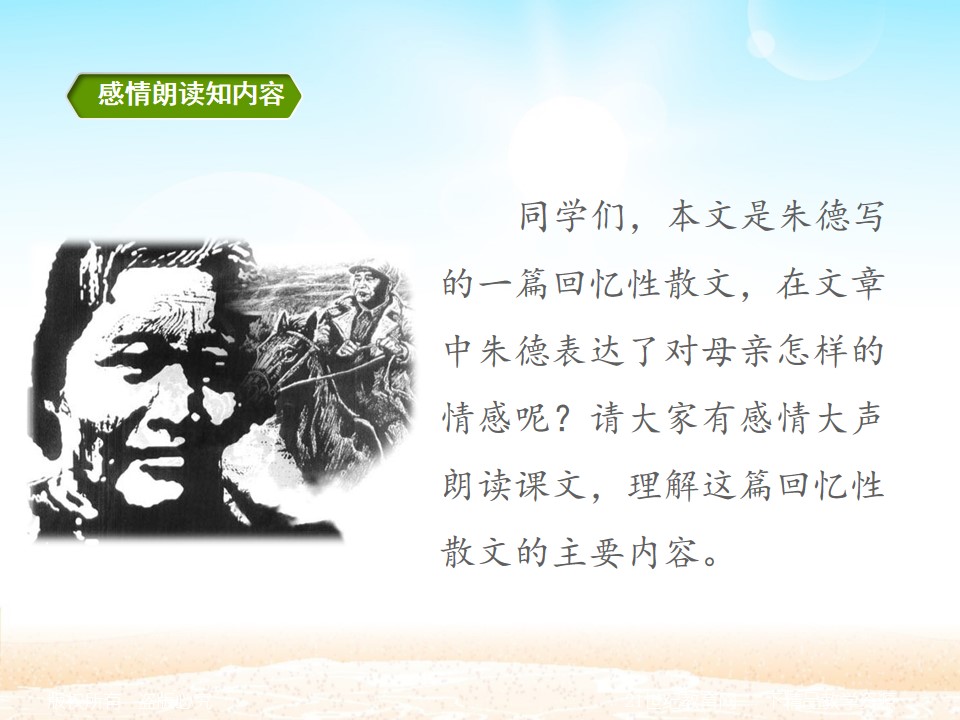 感情朗读知内容

同学们，本文是朱德写的一篇回忆性散文，在文章中朱德表达了对母亲怎样的情感呢？请大家有感情大声朗读课文，理解这篇回忆性散文的主要内容。